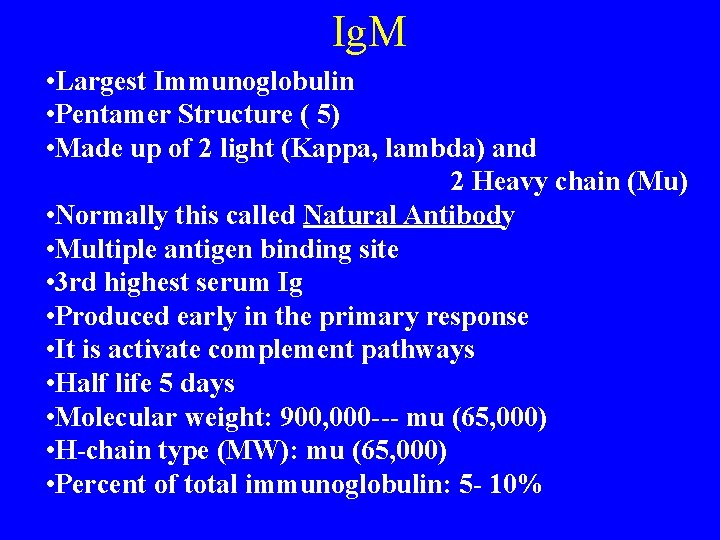 IgM

•Largest Immunoglobulin
•Pentamer Structure ( 5)
•Made up of 2 light (Kappa, lambda) and 2 Heavy chain (Mu)
•Normally this called Natural Antibody
•Multiple antigen binding site
•3rd highest serum Ig
•Produced early in the primary response
•It is activate complement pathways
•Half life 5 days
•Molecular weight: 900,000--- mu (65,000)
•H-chain type (MW): mu (65,000)
•Percent of total immunoglobulin: 5- 10%